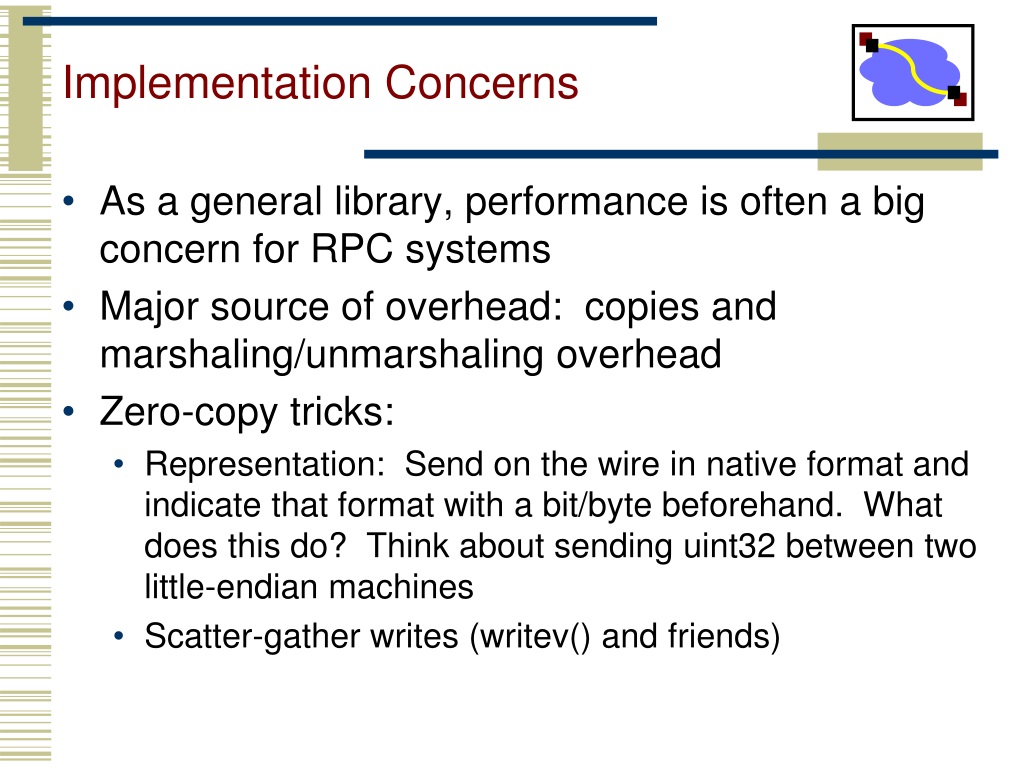 Implementation Concerns

• As a general library, performance is often a big concern for RPC systems
• Major source of overhead: copies and marshaling/unmarshaling overhead
• Zero-copy tricks:
  • Representation: Send on the wire in native format and indicate that format with a bit/byte beforehand. What does this do? Think about sending uint32 between two little-endian machines
  • Scatter-gather writes (writev() and friends)